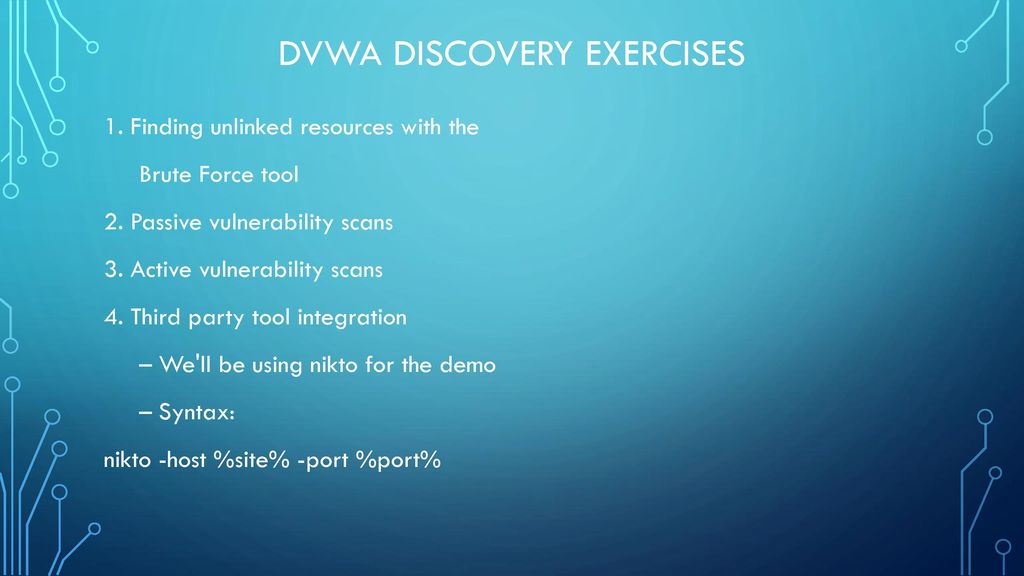 DVWA DISCOVERY EXERCISES

1. Finding unlinked resources with the Brute Force tool

2. Passive vulnerability scans

3. Active vulnerability scans

4. Third party tool integration

– We'll be using nikto for the demo

– Syntax:

nikto -host %site% -port %port%